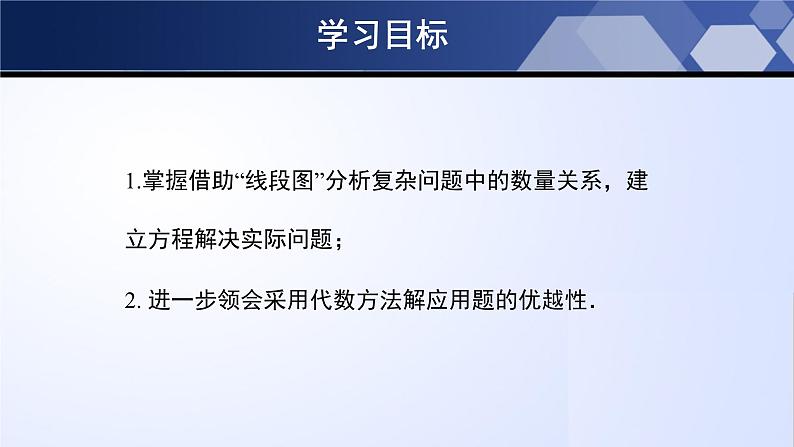 学习目标

1.掌握借助“线段图”分析复杂问题中的数量关系，建立方程解决实际问题；

2. 进一步领会采用代数方法解应用题的优越性.